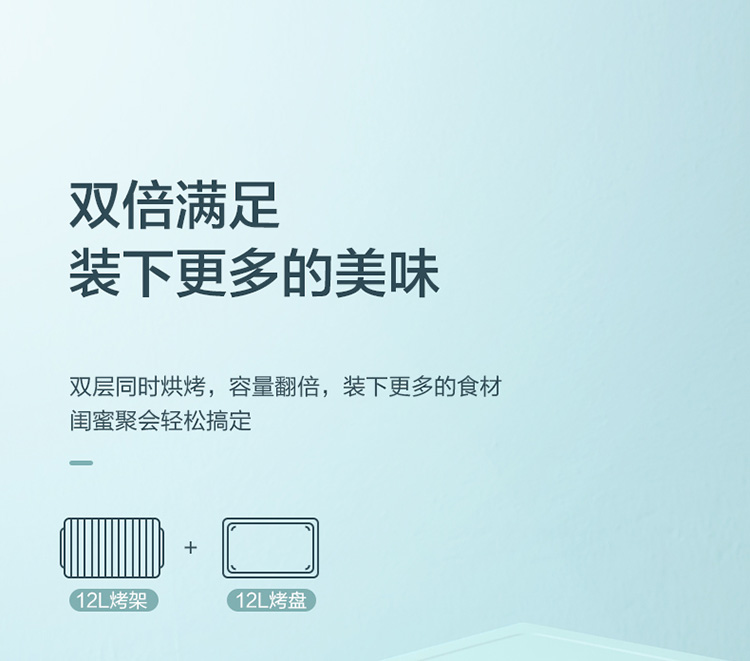 双倍满足
装下更多的美味

双层同时烘烤，容量翻倍，装下更多的食材
闺蜜聚会轻松搞定

+

12L烤架

12L烤盘